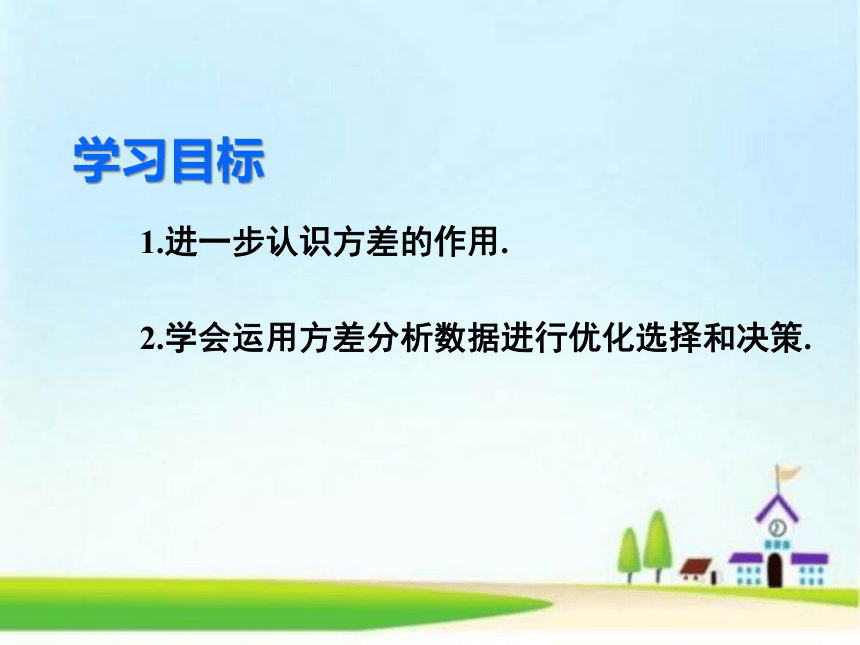 学习目标

1.进一步认识方差的作用.

2.学会运用方差分析数据进行优化选择和决策.